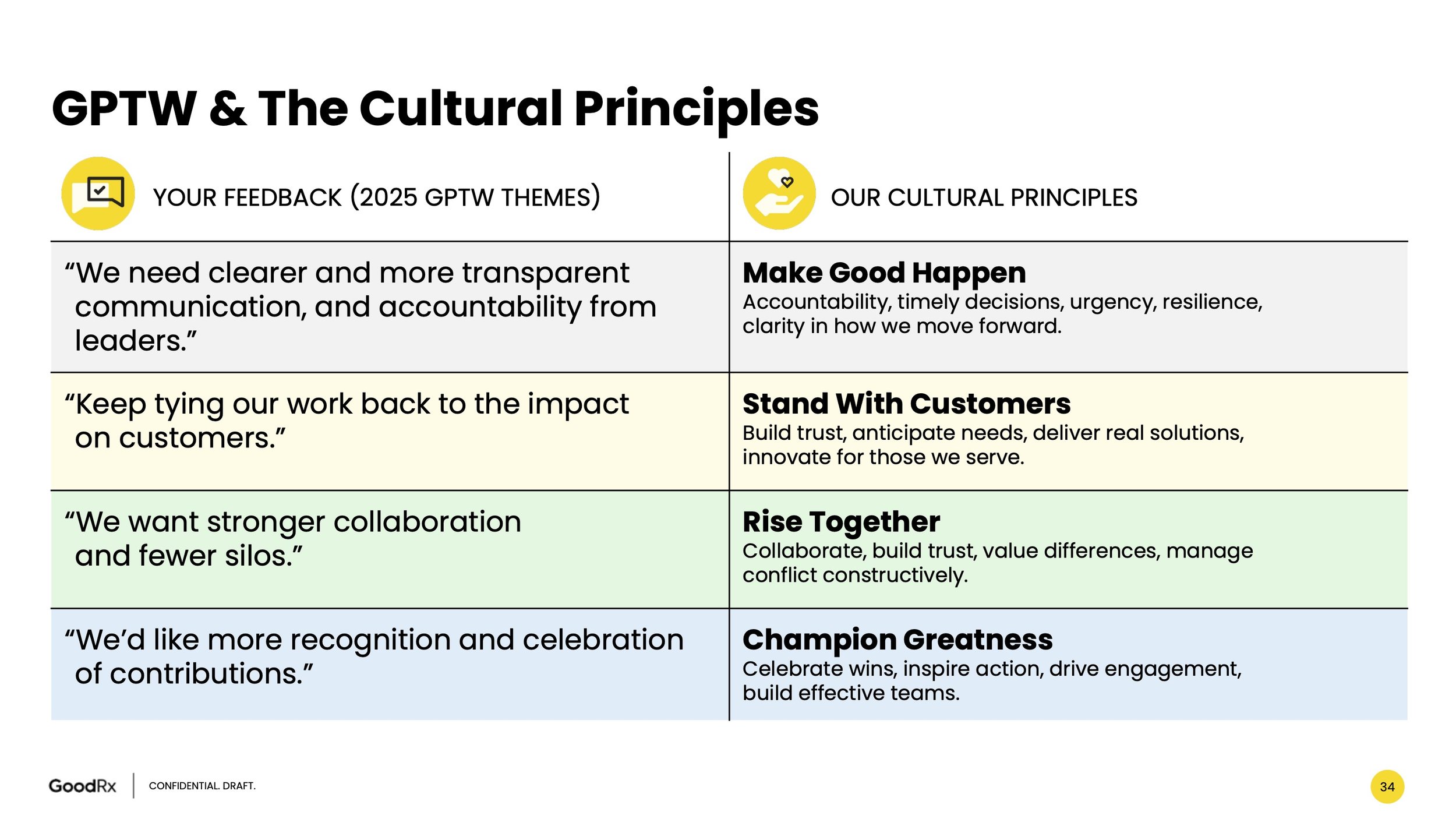 GPTW & The Cultural Principles

| YOUR FEEDBACK (2025 GPTW THEMES) | OUR CULTURAL PRINCIPLES |
|---|---|
| "We need clearer and more transparent communication, and accountability from leaders." | Make Good Happen Accountability, timely decisions, urgency, resilience, clarity in how we move forward. |
| "Keep tying our work back to the impact on customers." | Stand With Customers Build trust, anticipate needs, deliver real solutions, innovate for those we serve. |
| "We want stronger collaboration and fewer silos." | Rise Together Collaborate, build trust, value differences, manage conflict constructively. |
| "We'd like more recognition and celebration of contributions." | Champion Greatness Celebrate wins, inspire action, drive engagement, build effective teams. |

GoodRx CONFIDENTIAL. DRAFT.

34